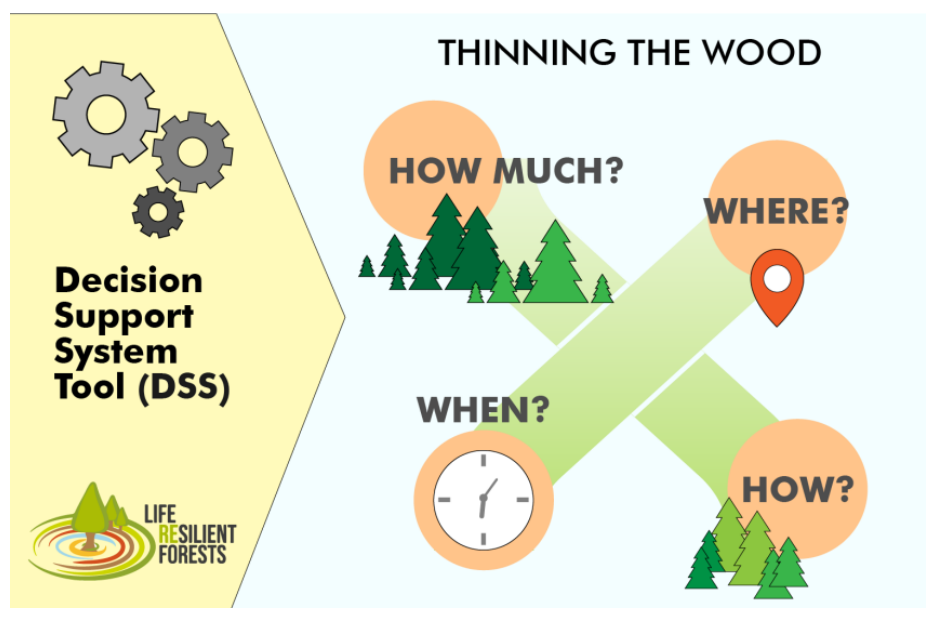 Decision Support System Tool (DSS)

LIFE RESILIENT FORESTS

THINNING THE WOOD

HOW MUCH?

WHERE?

WHEN?

HOW?